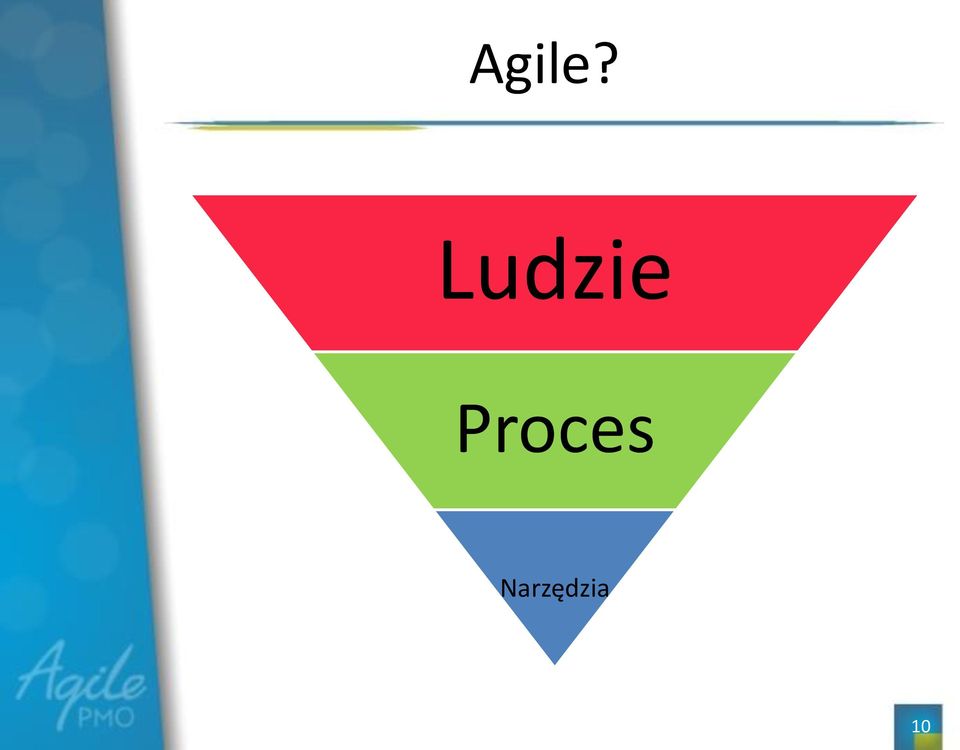 Agile?

Ludzie

Proces

Narzędzia

Agile
PMO

10